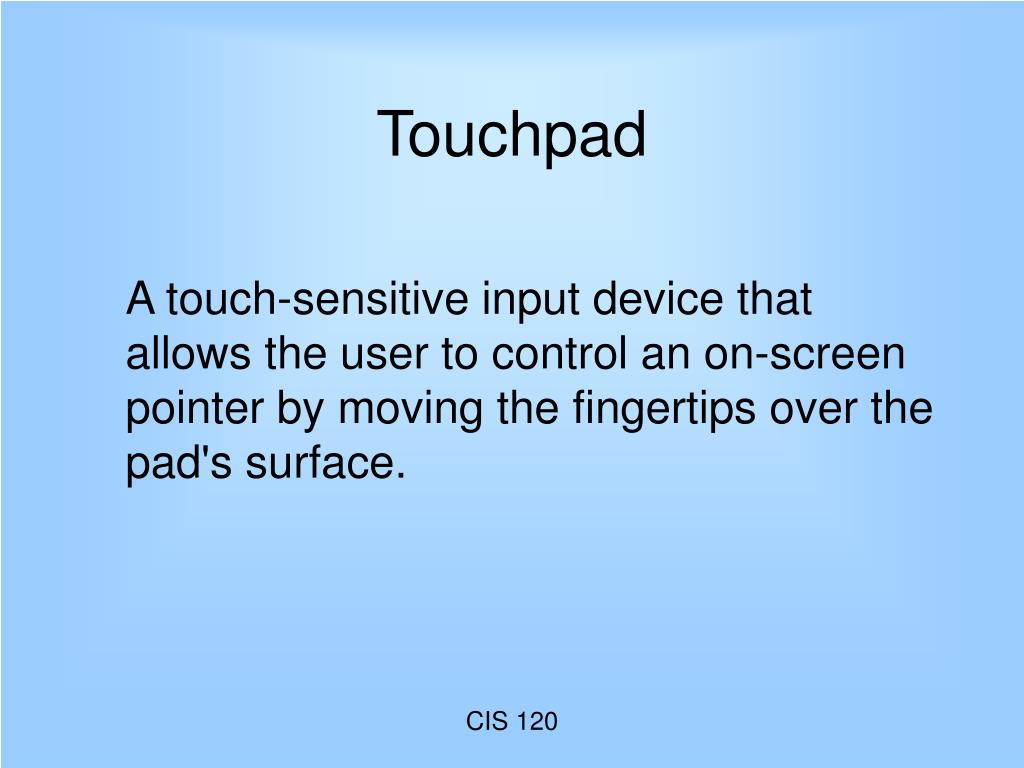 Touchpad

A touch-sensitive input device that allows the user to control an on-screen pointer by moving the fingertips over the pad's surface.

CIS 120